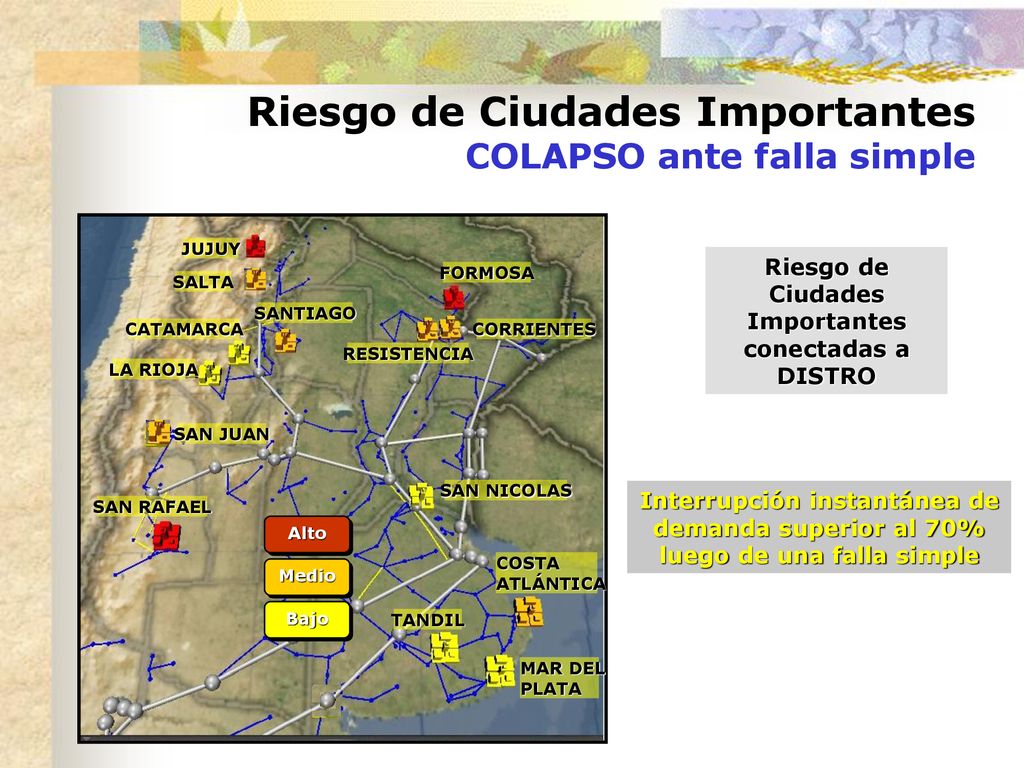 Riesgo de Ciudades Importantes
COLAPSO ante falla simple

JUJUY
SALTA
FORMOSA
SANTIAGO
CATAMARCA
CORRIENTES
RESISTENCIA
LA RIOJA
SAN JUAN
SAN NICOLAS
SAN RAFAEL
Alto
Medio
Bajo
COSTA ATLÁNTICA
TANDIL
MAR DEL PLATA

Riesgo de Ciudades Importantes conectadas a DISTRO

Interrupción instantánea de demanda superior al 70% luego de una falla simple